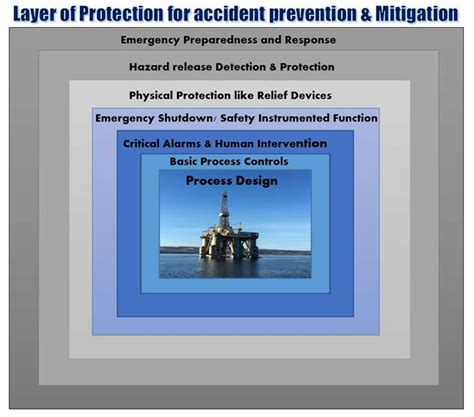 Layer of Protection for accident prevention & Mitigation

Emergency Preparedness and Response

Hazard release Detection & Protection

Physical Protection like Relief Devices

Emergency Shutdown/ Safety Instrumented Function

Critical Alarms & Human Intervention

Basic Process Controls

Process Design